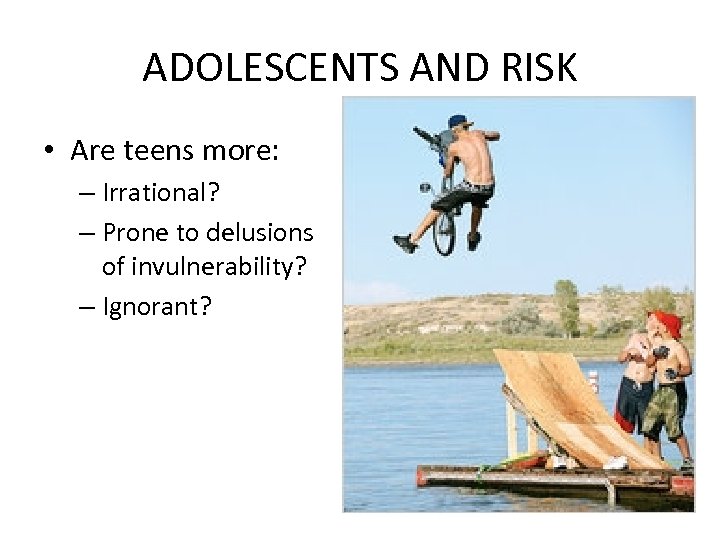 ADOLESCENTS AND RISK

• Are teens more:
– Irrational?
– Prone to delusions of invulnerability?
– Ignorant?